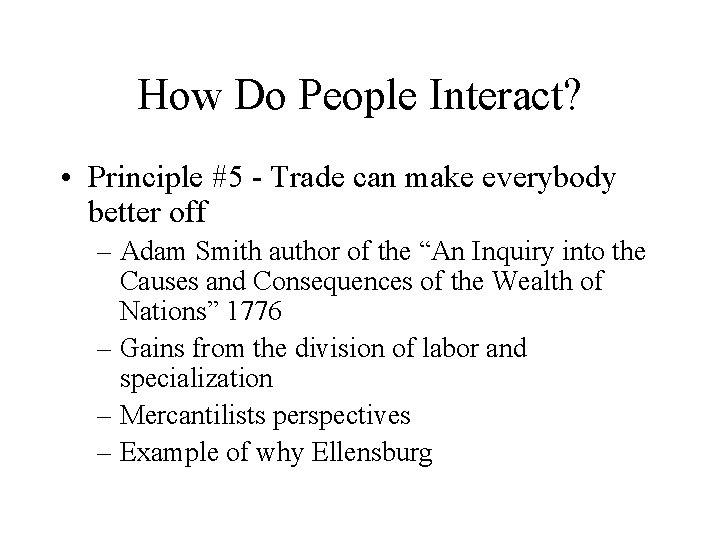 How Do People Interact?

• Principle #5 - Trade can make everybody better off

– Adam Smith author of the “An Inquiry into the Causes and Consequences of the Wealth of Nations” 1776

– Gains from the division of labor and specialization

– Mercantilists perspectives

– Example of why Ellensburg